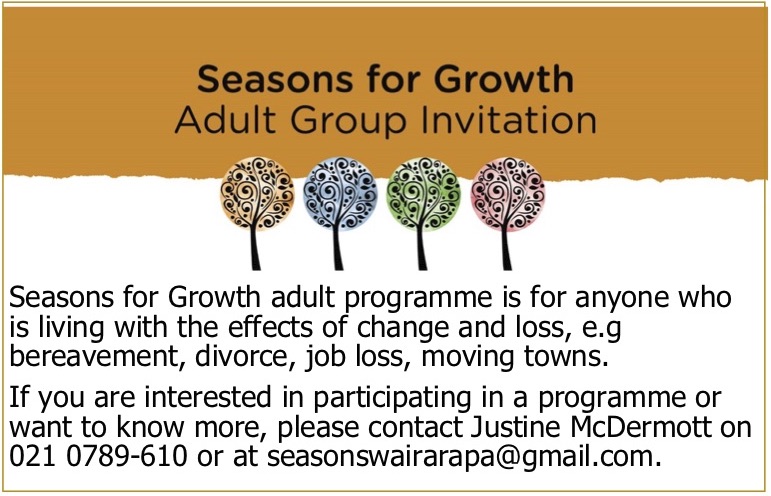 Seasons for Growth
Adult Group Invitation

Seasons for Growth adult programme is for anyone who is living with the effects of change and loss, e.g bereavement, divorce, job loss, moving towns.

If you are interested in participating in a programme or want to know more, please contact Justine McDermott on 021 0789-610 or at seasonswairarapa@gmail.com.